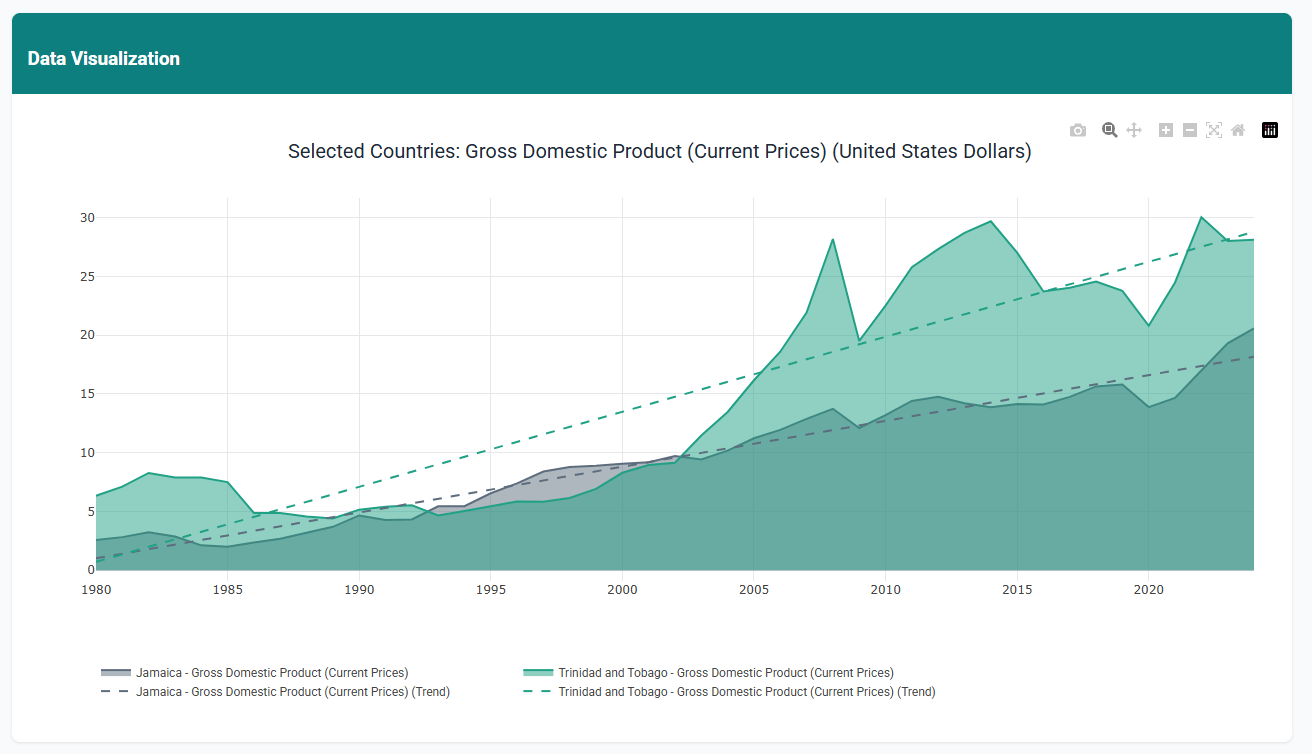 Data Visualization

Selected Countries: Gross Domestic Product (Current Prices) (United States Dollars)

30
25
20
15
10
5
0

1980 1985 1990 1995 2000 2005 2010 2015 2020

Jamaica - Gross Domestic Product (Current Prices)
Jamaica - Gross Domestic Product (Current Prices) (Trend)
Trinidad and Tobago - Gross Domestic Product (Current Prices)
Trinidad and Tobago - Gross Domestic Product (Current Prices) (Trend)